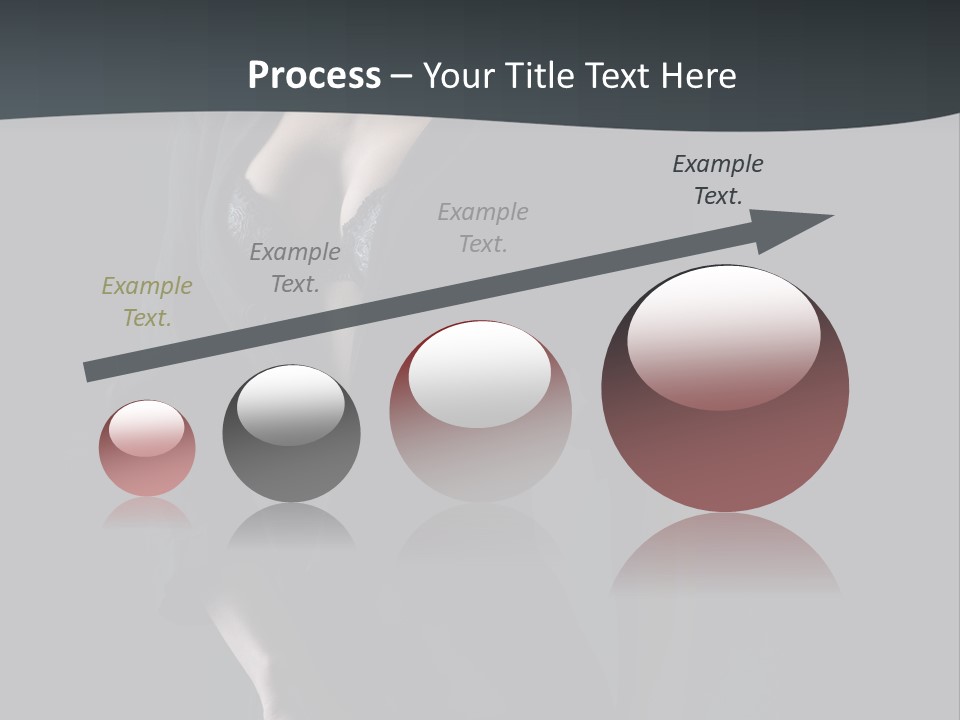 Process – Your Title Text Here

Example Text.

Example Text.

Example Text.

Example Text.